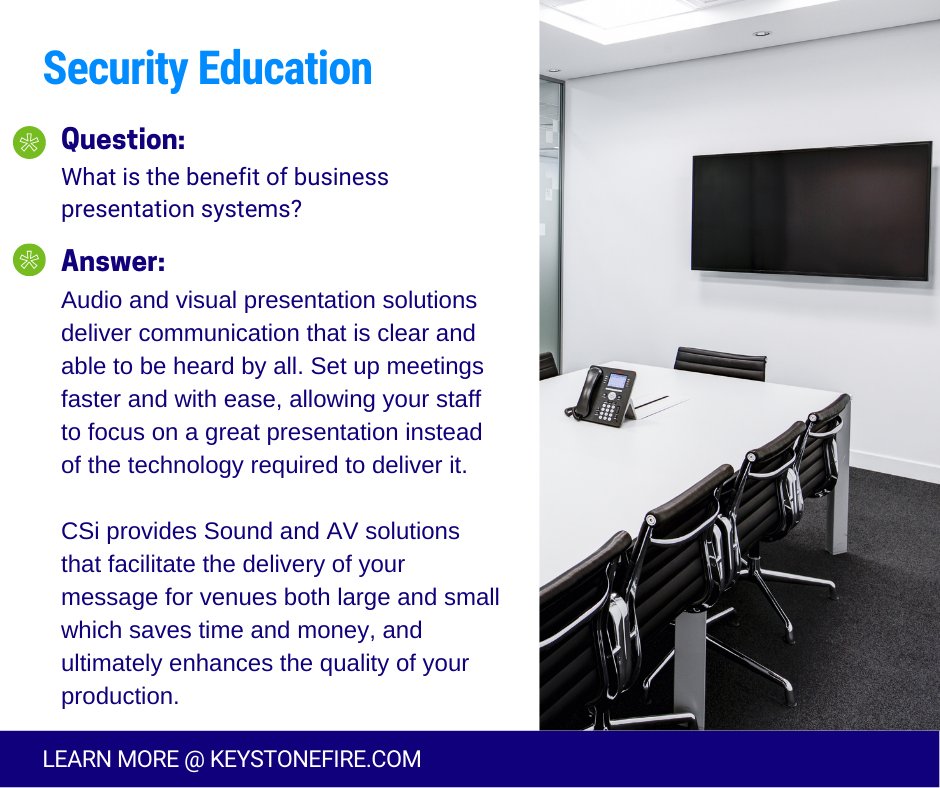 Security Education

Question:
What is the benefit of business presentation systems?

Answer:
Audio and visual presentation solutions deliver communication that is clear and able to be heard by all. Set up meetings faster and with ease, allowing your staff to focus on a great presentation instead of the technology required to deliver it.

CSi provides Sound and AV solutions that facilitate the delivery of your message for venues both large and small which saves time and money, and ultimately enhances the quality of your production.

LEARN MORE @ KEYSTONEFIRE.COM